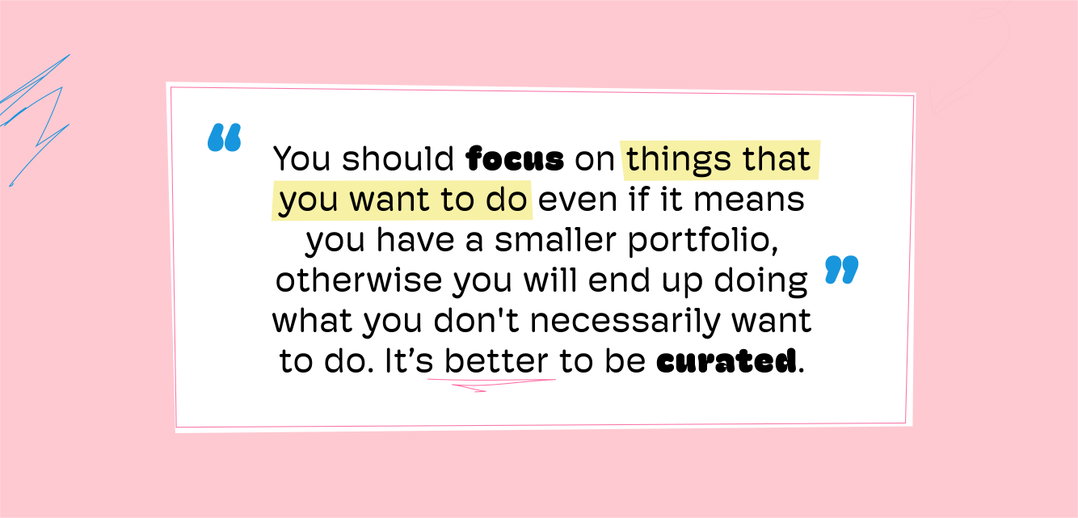 “ You should focus on things that you want to do even if it means you have a smaller portfolio, otherwise you will end up doing what you don't necessarily want to do. It’s better to be curated. ”